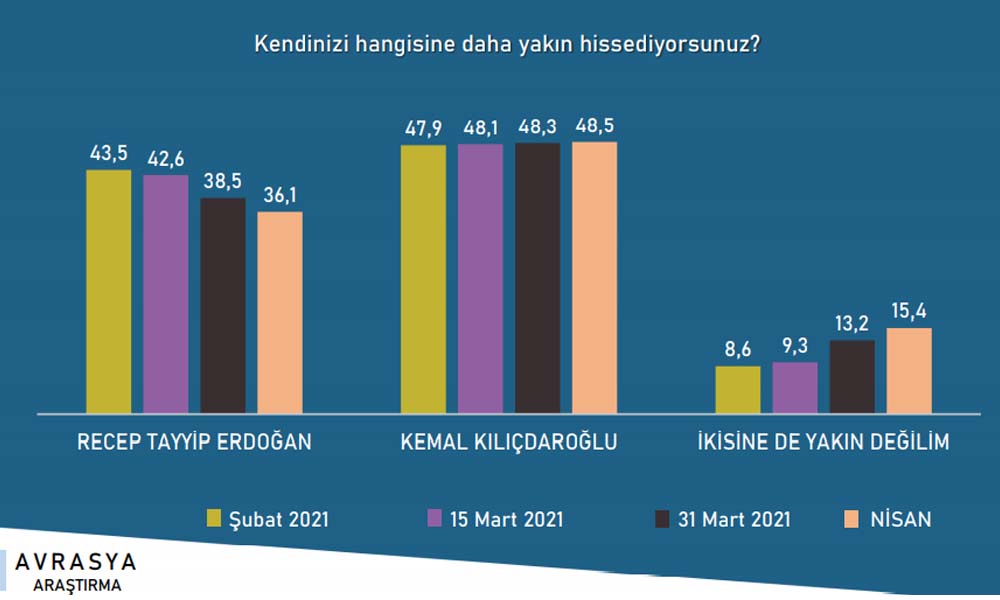 Kendinizi hangisine daha yakın hissediyorsunuz?

43,5 42,6 38,5 36,1

47,9 48,1 48,3 48,5

8,6 9,3 13,2 15,4

RECEP TAYYİP ERDOĞAN

KEMAL KILIÇDAROĞLU

İKİSİNE DE YAKIN DEĞİLİM

Şubat 2021
15 Mart 2021
31 Mart 2021
NİSAN

AVRASYA
ARAŞTIRMA